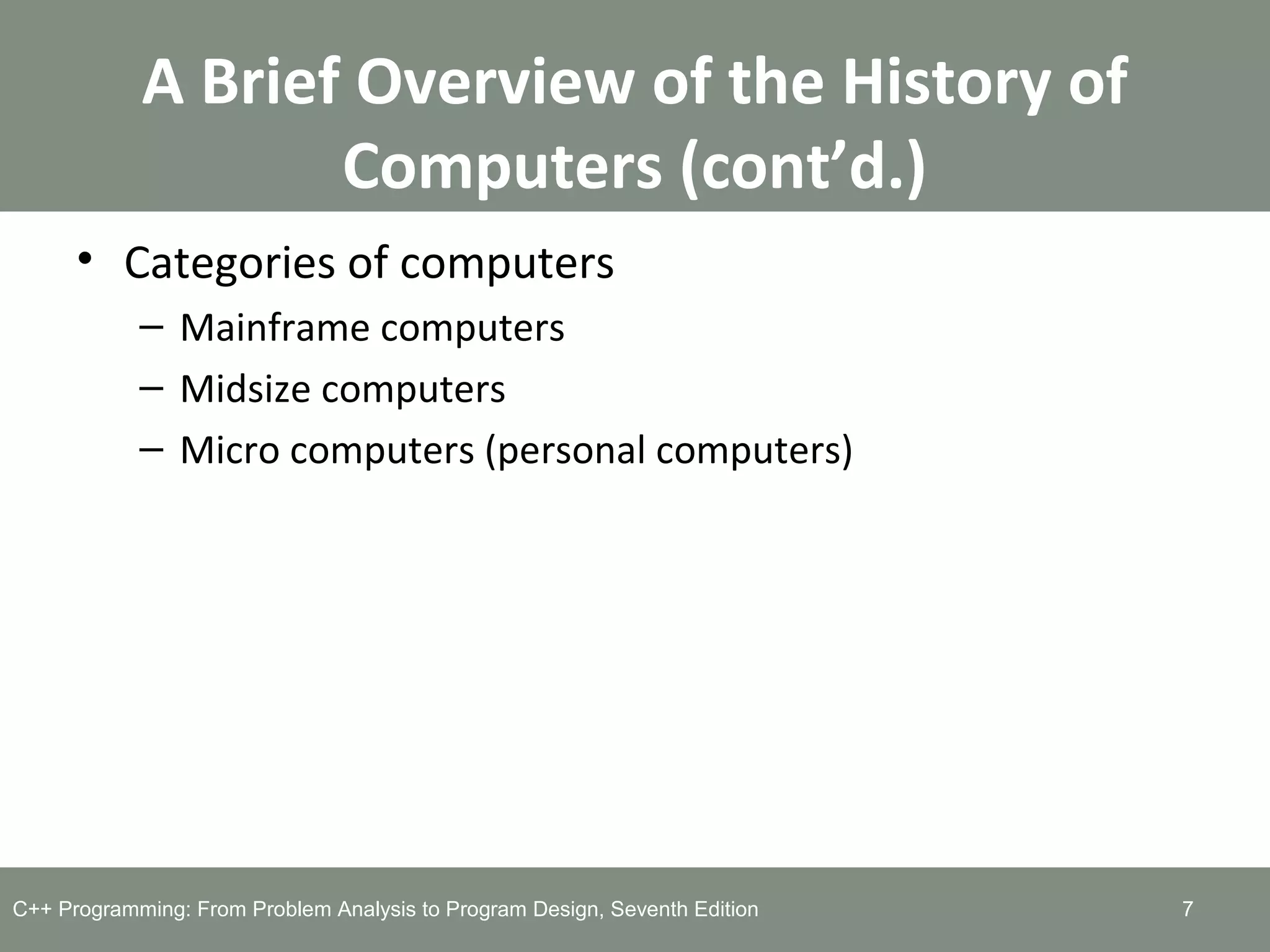 A Brief Overview of the History of Computers (cont’d.)

• Categories of computers
  – Mainframe computers
  – Midsize computers
  – Micro computers (personal computers)

C++ Programming: From Problem Analysis to Program Design, Seventh Edition 7